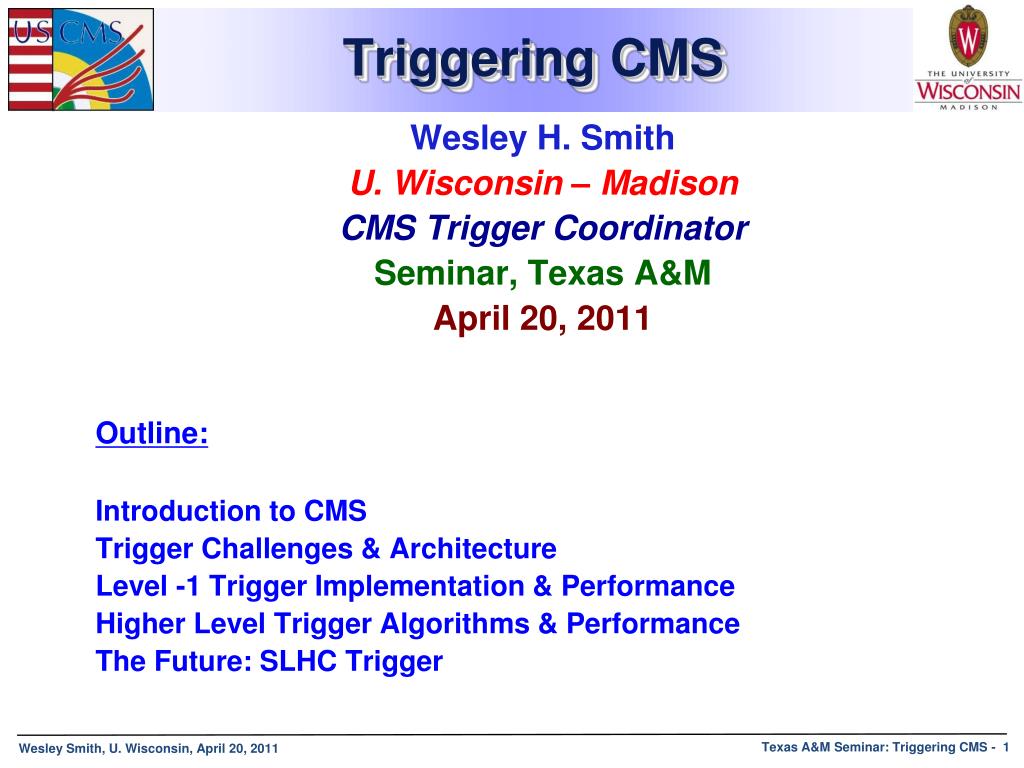 US CMS

Triggering CMS

W

THE UNIVERSITY of WISCONSIN MADISON

Wesley H. Smith
U. Wisconsin – Madison
CMS Trigger Coordinator
Seminar, Texas A&M
April 20, 2011

Outline:

Introduction to CMS
Trigger Challenges & Architecture
Level -1 Trigger Implementation & Performance
Higher Level Trigger Algorithms & Performance
The Future: SLHC Trigger

Wesley Smith, U. Wisconsin, April 20, 2011

Texas A&M Seminar: Triggering CMS - 1